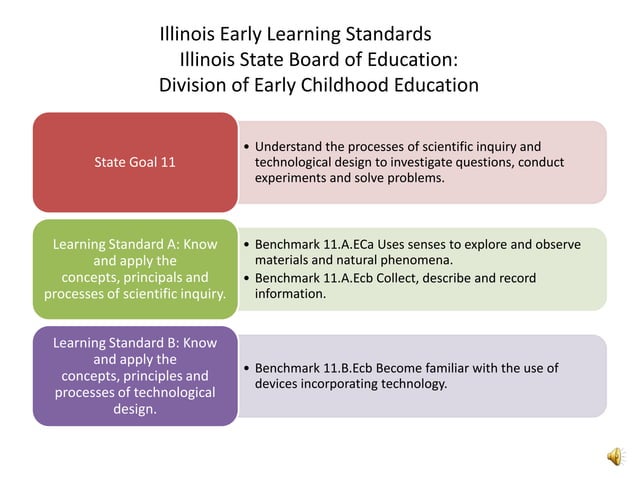 Illinois Early Learning Standards
Illinois State Board of Education:
Division of Early Childhood Education

State Goal 11

• Understand the processes of scientific inquiry and technological design to investigate questions, conduct experiments and solve problems.

Learning Standard A: Know and apply the concepts, principals and processes of scientific inquiry.

• Benchmark 11.A.ECa Uses senses to explore and observe materials and natural phenomena.
• Benchmark 11.A.Ecb Collect, describe and record information.

Learning Standard B: Know and apply the concepts, principles and processes of technological design.

• Benchmark 11.B.Ecb Become familiar with the use of devices incorporating technology.